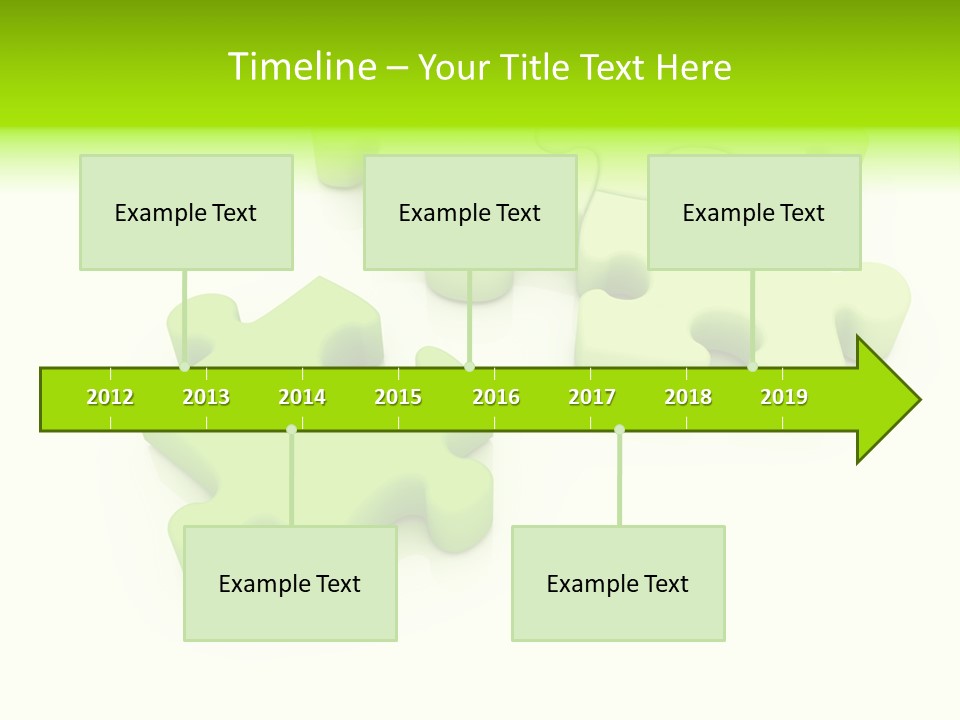 Timeline – Your Title Text Here

Example Text

Example Text

Example Text

2012 2013 2014 2015 2016 2017 2018 2019

Example Text

Example Text